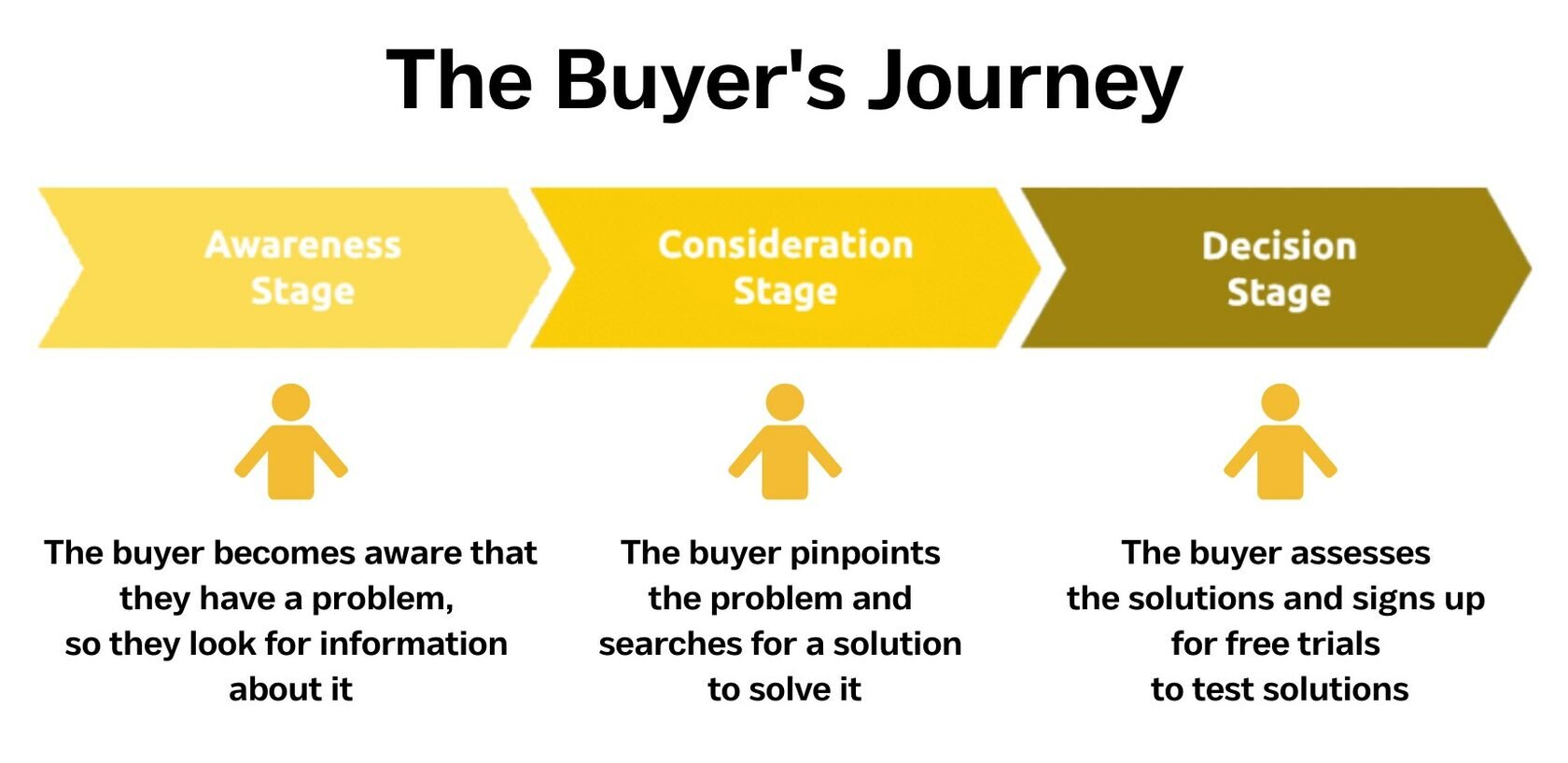 The Buyer's Journey

Awareness Stage

Consideration Stage

Decision Stage

The buyer becomes aware that they have a problem, so they look for information about it

The buyer pinpoints the problem and searches for a solution to solve it

The buyer assesses the solutions and signs up for free trials to test solutions